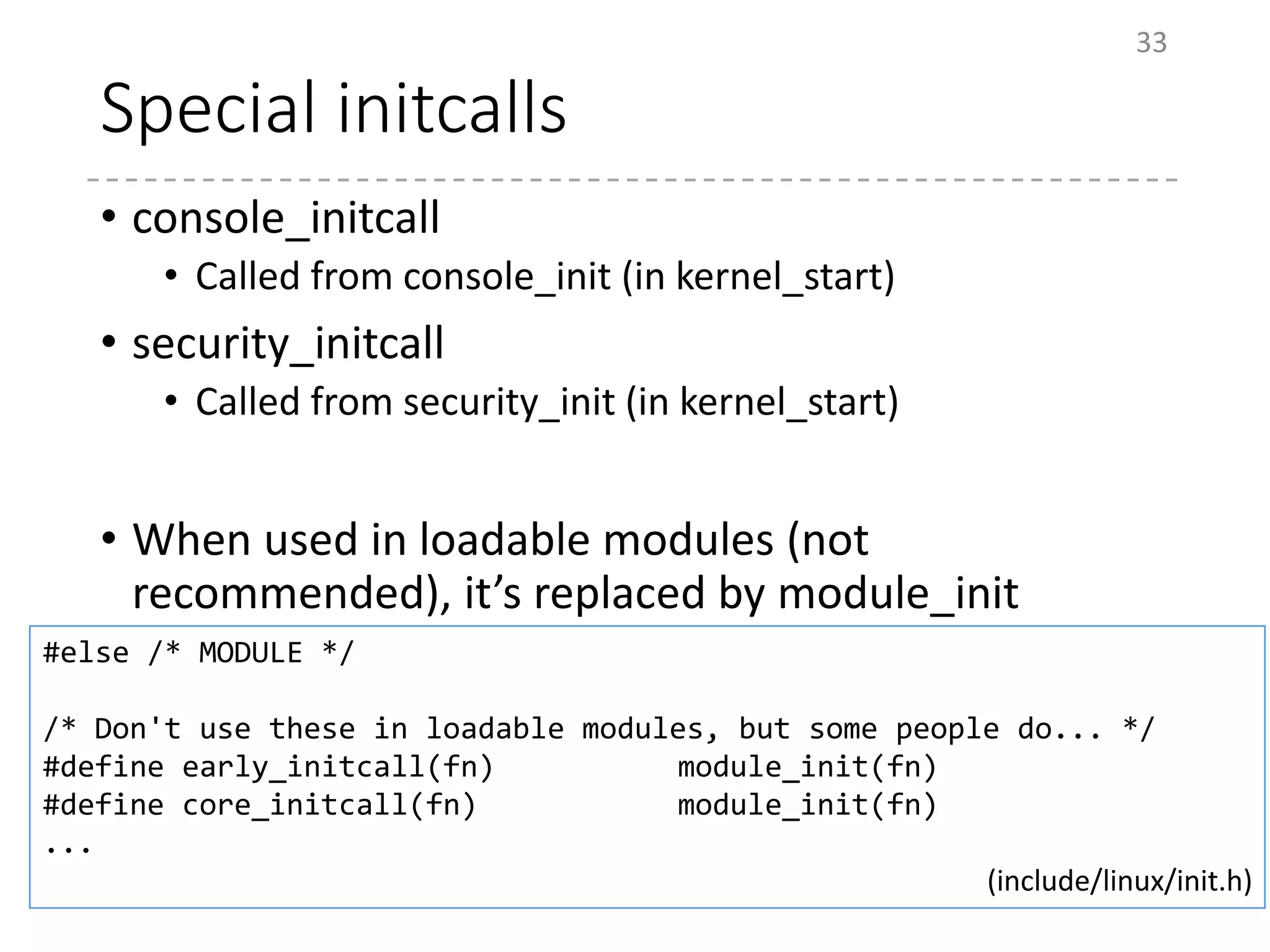 33

Special initcalls

• console_initcall
  • Called from console_init (in kernel_start)
• security_initcall
  • Called from security_init (in kernel_start)

• When used in loadable modules (not recommended), it's replaced by module_init

#else /* MODULE */

/* Don't use these in loadable modules, but some people do... */
#define early_initcall(fn)          module_init(fn)
#define core_initcall(fn)           module_init(fn)
...

(include/linux/init.h)